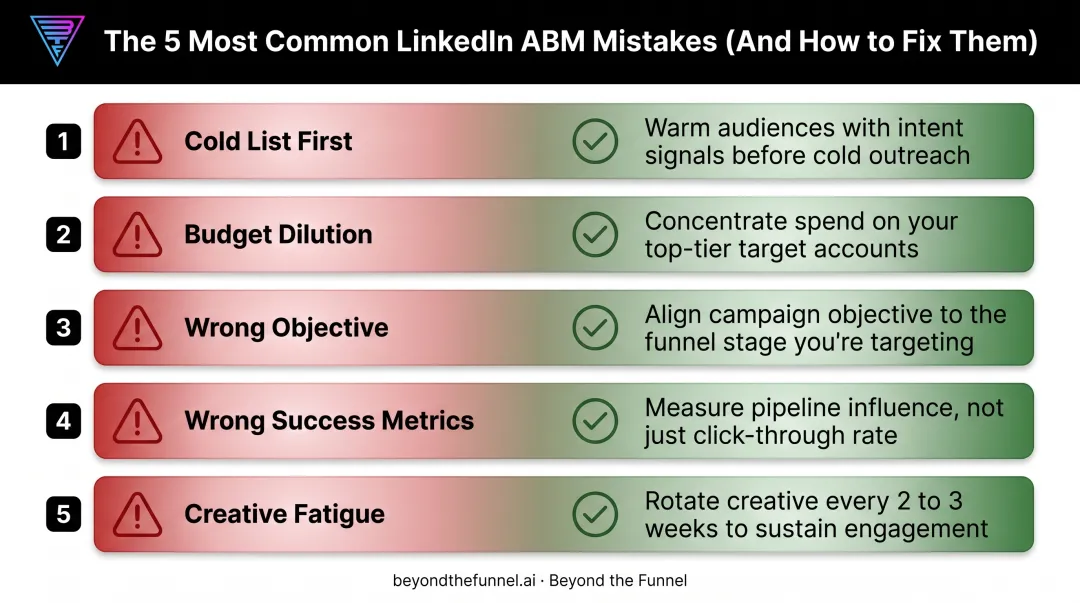 The 5 Most Common LinkedIn ABM Mistakes (And How to Fix Them)

1 Cold List First
Warm audiences with intent signals before cold outreach

2 Budget Dilution
Concentrate spend on your top-tier target accounts

3 Wrong Objective
Align campaign objective to the funnel stage you're targeting

4 Wrong Success Metrics
Measure pipeline influence, not just click-through rate

5 Creative Fatigue
Rotate creative every 2 to 3 weeks to sustain engagement

beyondthefunnel.ai · Beyond the Funnel